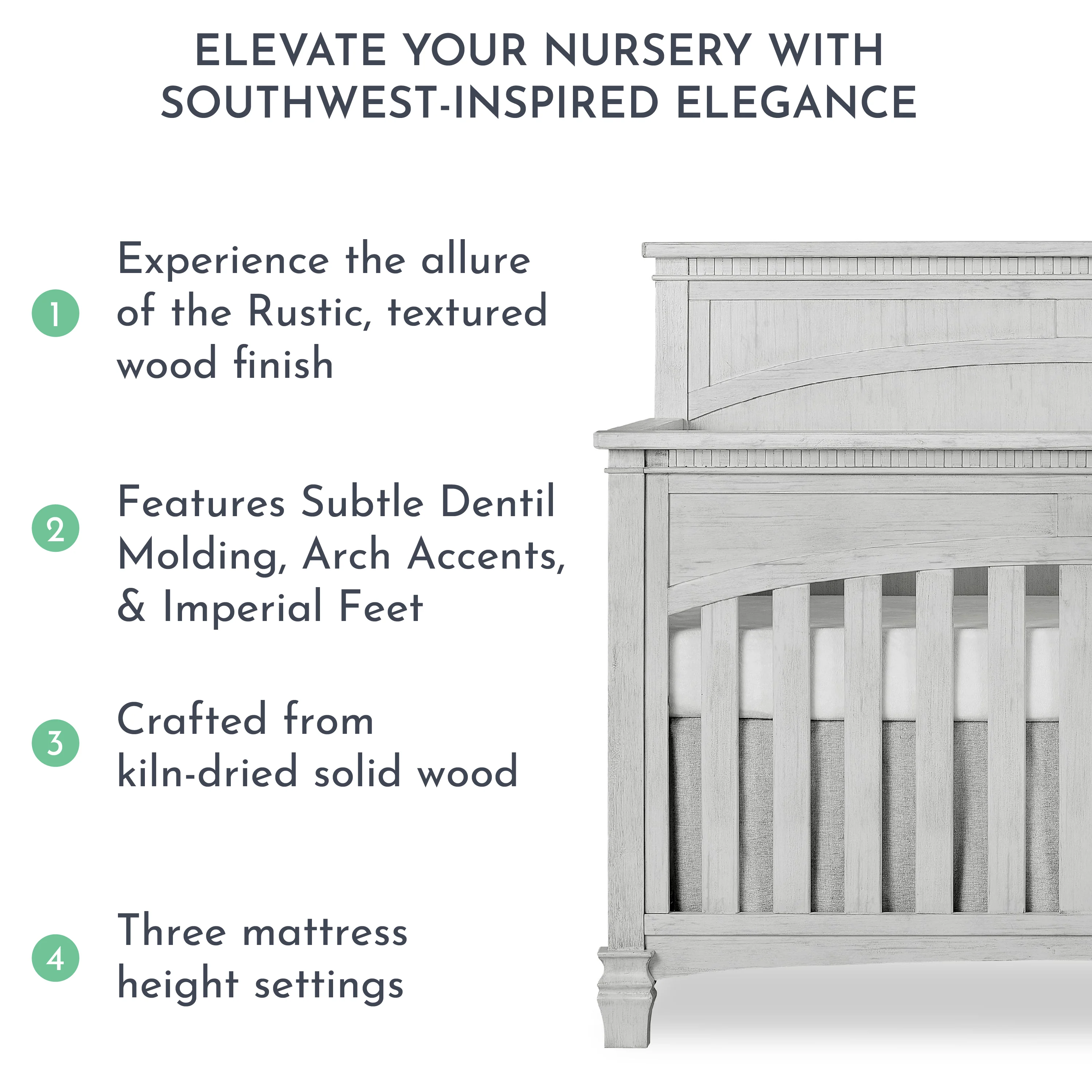 ELEVATE YOUR NURSERY WITH SOUTHWEST-INSPIRED ELEGANCE

1 Experience the allure of the Rustic, textured wood finish

2 Features Subtle Dentil Molding, Arch Accents, & Imperial Feet

3 Crafted from kiln-dried solid wood

4 Three mattress height settings